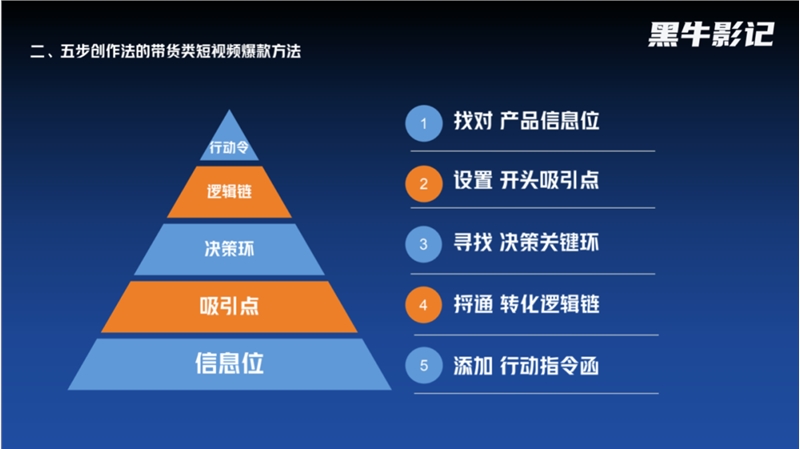 二、五步创作法的带货类短视频爆款方法

黑牛影记

行动令

逻辑链

决策环

吸引点

信息位

1 找对 产品信息位

2 设置 开头吸引点

3 寻找 决策关键环

4 捋通 转化逻辑链

5 添加 行动指令函